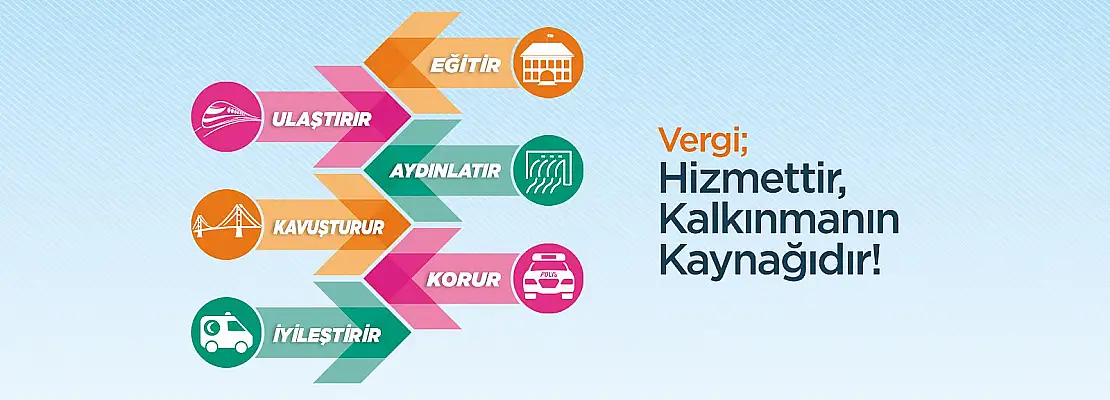 EĞİTİR
ULAŞTIRIR
AYDINLATIR
KAVUŞTURUR
KORUR
POLİS
İYİLEŞTİRİR

Vergi;
Hizmettir,
Kalkınmanın
Kaynağıdır!